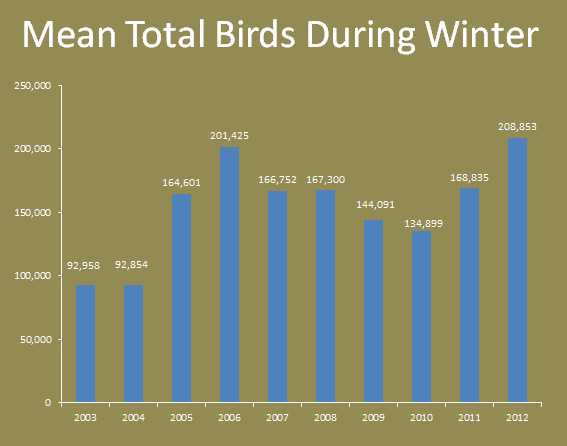 Mean Total Birds During Winter

250,000
200,000
150,000
100,000
50,000
0

92,958
92,854
164,601
201,425
166,752
167,300
144,091
134,899
168,835
208,853

2003
2004
2005
2006
2007
2008
2009
2010
2011
2012